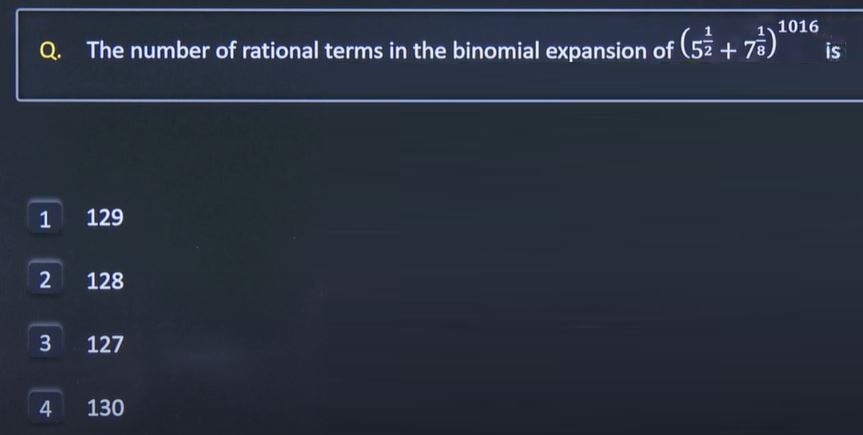 Q. The number of rational terms in the binomial expansion of $\left(5^{\frac{1}{2}}+7^{\frac{1}{8}}\right)^{1016}$ is

1 129

2 128

3 127

4 130